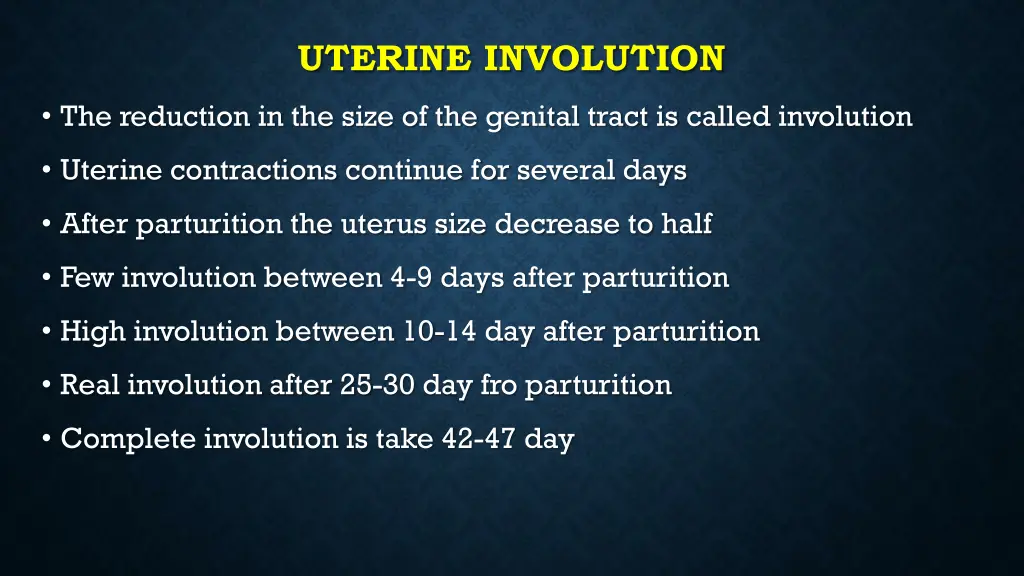 UTERINE INVOLUTION

• The reduction in the size of the genital tract is called involution

• Uterine contractions continue for several days

• After parturition the uterus size decrease to half

• Few involution between 4-9 days after parturition

• High involution between 10-14 day after parturition

• Real involution after 25-30 day fro parturition

• Complete involution is take 42-47 day